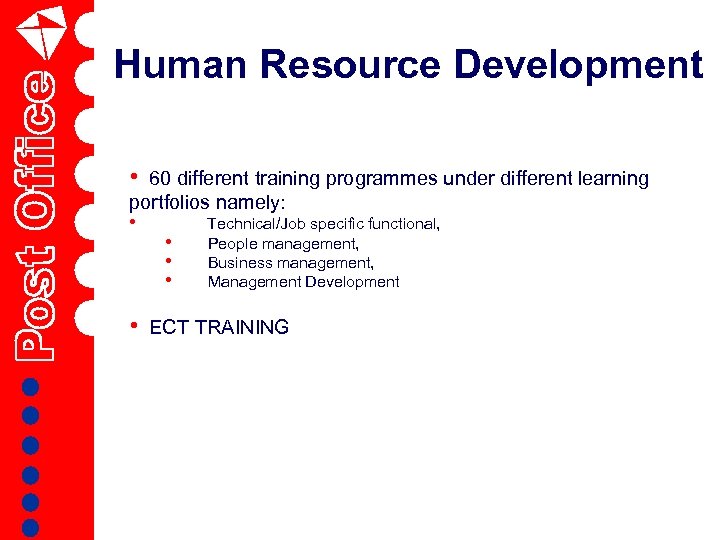 Post Office

Human Resource Development

• 60 different training programmes under different learning portfolios namely:
• Technical/Job specific functional,
• People management,
• Business management,
• Management Development

• ECT TRAINING